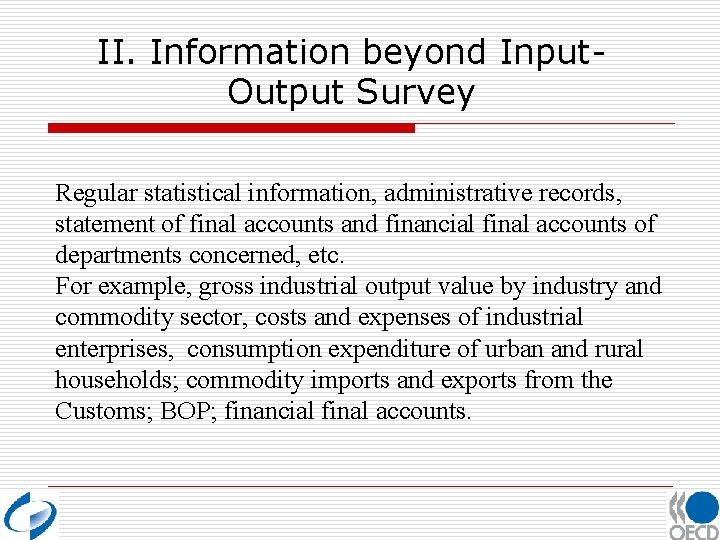 II. Information beyond Input-Output Survey

Regular statistical information, administrative records, statement of final accounts and financial final accounts of departments concerned, etc.
For example, gross industrial output value by industry and commodity sector, costs and expenses of industrial enterprises, consumption expenditure of urban and rural households; commodity imports and exports from the Customs; BOP; financial final accounts.

OECD